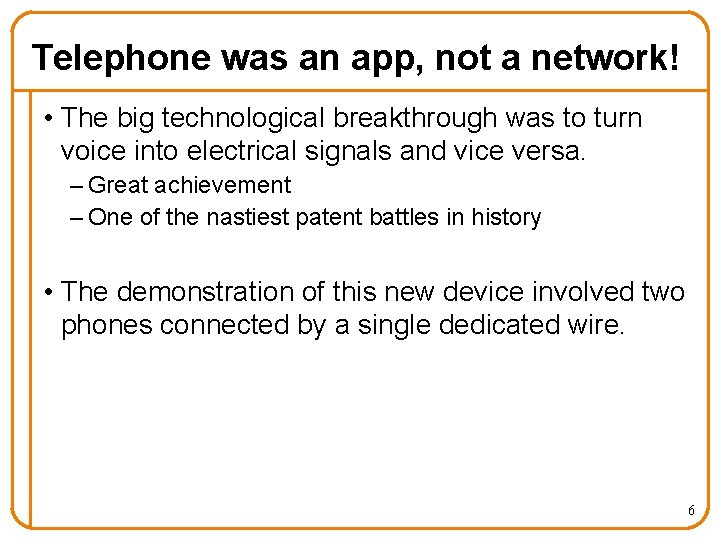 Telephone was an app, not a network!

• The big technological breakthrough was to turn voice into electrical signals and vice versa.
– Great achievement
– One of the nastiest patent battles in history

• The demonstration of this new device involved two phones connected by a single dedicated wire.

6